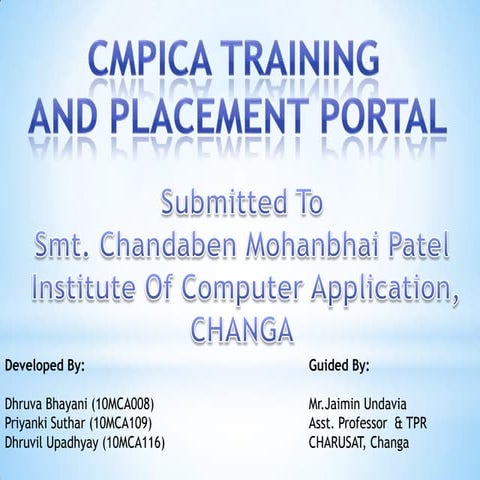 CMPICA TRAINING AND PLACEMENT PORTAL

Submitted To
Smt. Chandaben Mohanbhai Patel Institute Of Computer Application, CHANGA

Developed By:

Dhruva Bhayani (10MCA008)
Priyanki Suthar (10MCA109)
Dhruvil Upadhyay (10MCA116)

Guided By:

Mr.Jaimin Undavia
Asst. Professor & TPR
CHARUSAT, Changa